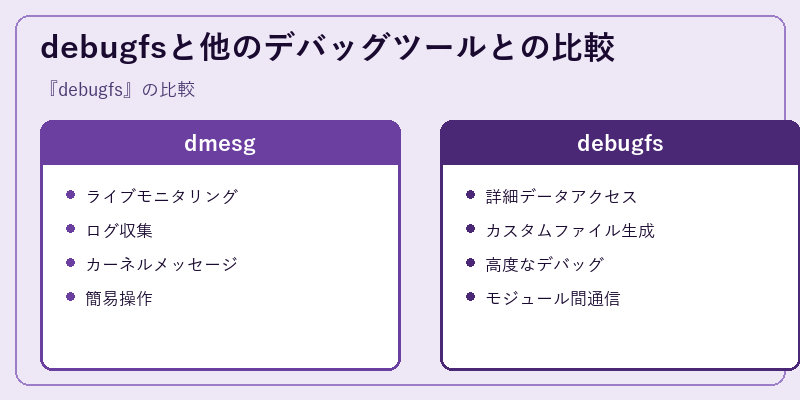 debugfsと他のデバッグツールとの比較

『debugfs』の比較

dmesg

- ライブモニタリング
- ログ収集
- カーネルメッセージ
- 簡易操作

debugfs

- 詳細データアクセス
- カスタムファイル生成
- 高度なデバッグ
- モジュール間通信